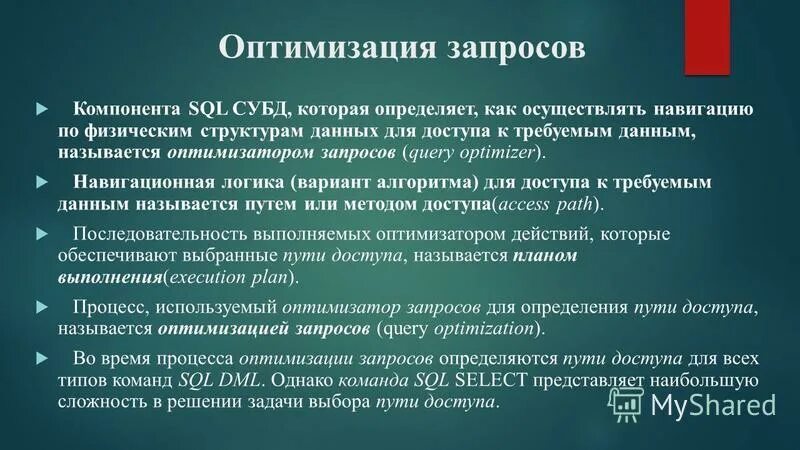 Оптимизация запросов

Компонента SQL СУБД, которая определяет, как осуществлять навигацию по физическим структурам данных для доступа к требуемым данным, называется оптимизатором запросов (query optimizer).

Навигационная логика (вариант алгоритма) для доступа к требуемым данным называется путем или методом доступа(access path).

Последовательность выполняемых оптимизатором действий, которые обеспечивают выбранные пути доступа, называется планом выполнения(execution plan).

Процесс, используемый оптимизатор запросов для определения пути доступа, называется оптимизацией запросов (query optimization).

Во время процесса оптимизации запросов определяются пути доступа для всех типов команд SQL DML. Однако команда SQL SELECT представляет наибольшую сложность в решении задачи выбора пути доступа.

MyShared